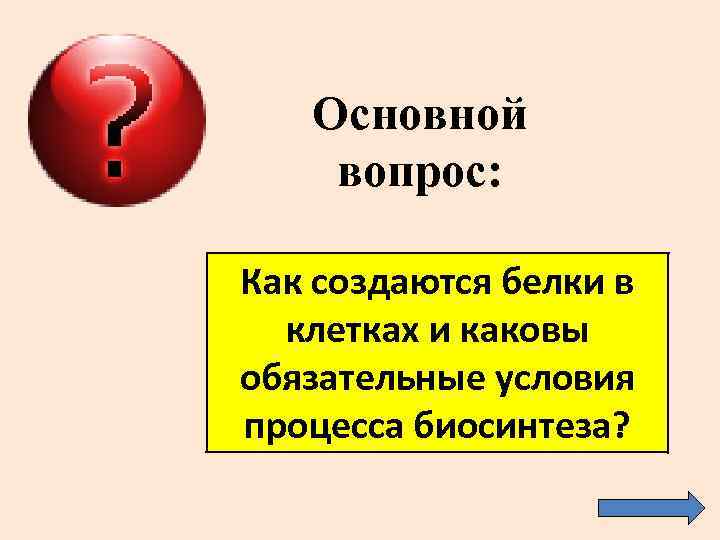 ?

Основной вопрос:

Как создаются белки в клетках и каковы обязательные условия процесса биосинтеза?